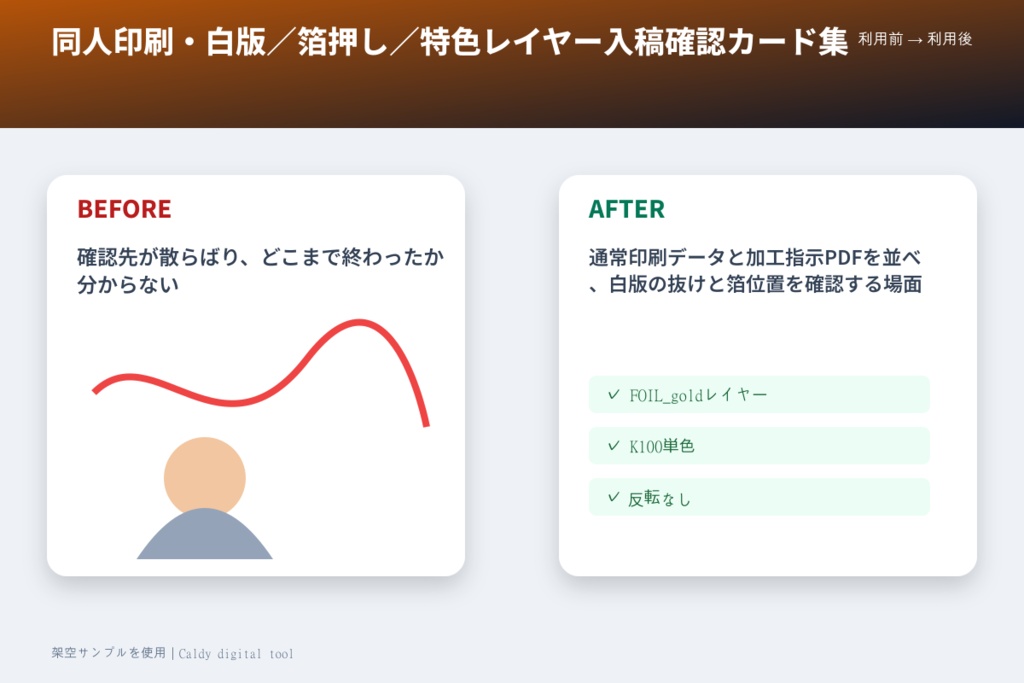 同人印刷・白版／箔押し／特色レイヤー入稿確認カード集 利用前 → 利用後

BEFORE

確認先が散らばり、どこまで終わったか分からない

AFTER

通常印刷データと加工指示PDFを並べ、白版の抜けと箔位置を確認する場面

✓ FOIL_goldレイヤー

✓ K100単色

✓ 反転なし

架空サンプルを使用 | Caldy digital tool